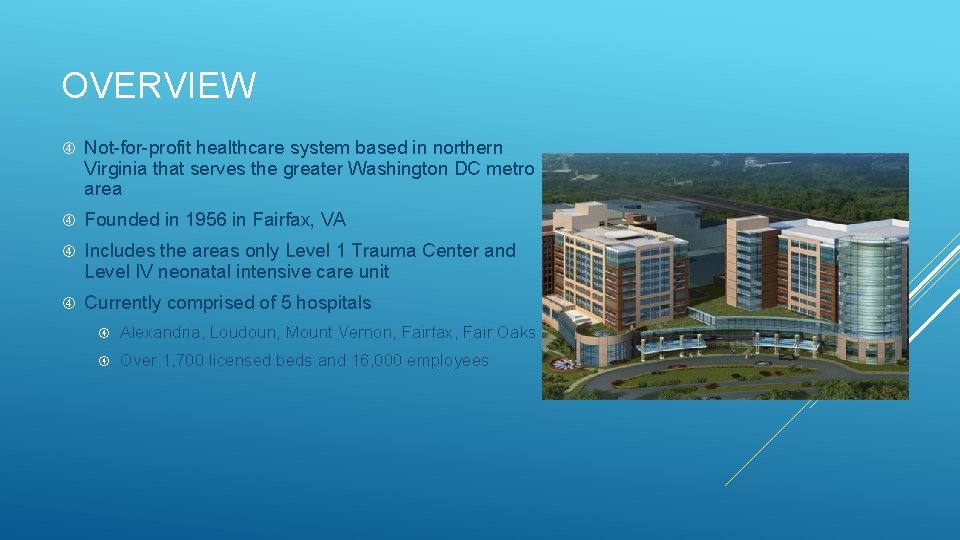 OVERVIEW

Not-for-profit healthcare system based in northern Virginia that serves the greater Washington DC metro area

Founded in 1956 in Fairfax, VA

Includes the areas only Level 1 Trauma Center and Level IV neonatal intensive care unit

Currently comprised of 5 hospitals

Alexandria, Loudoun, Mount Vernon, Fairfax, Fair Oaks

Over 1,700 licensed beds and 16,000 employees